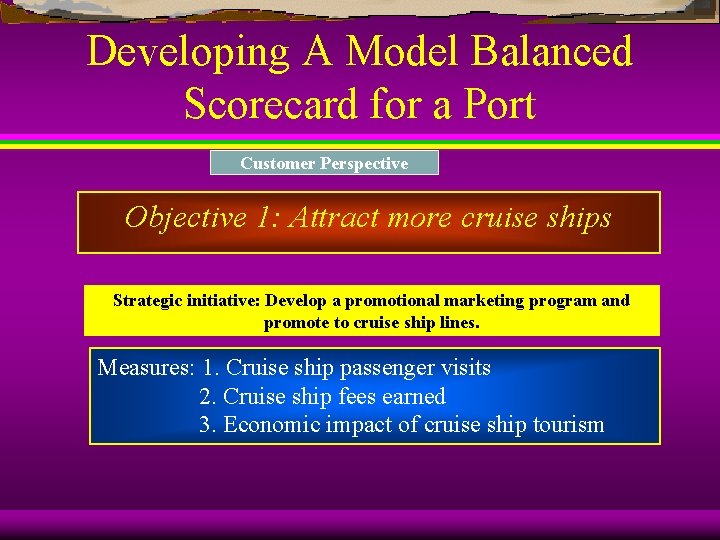 Developing A Model Balanced Scorecard for a Port

Customer Perspective

Objective 1: Attract more cruise ships

Strategic initiative: Develop a promotional marketing program and promote to cruise ship lines.

Measures: 1. Cruise ship passenger visits
2. Cruise ship fees earned
3. Economic impact of cruise ship tourism